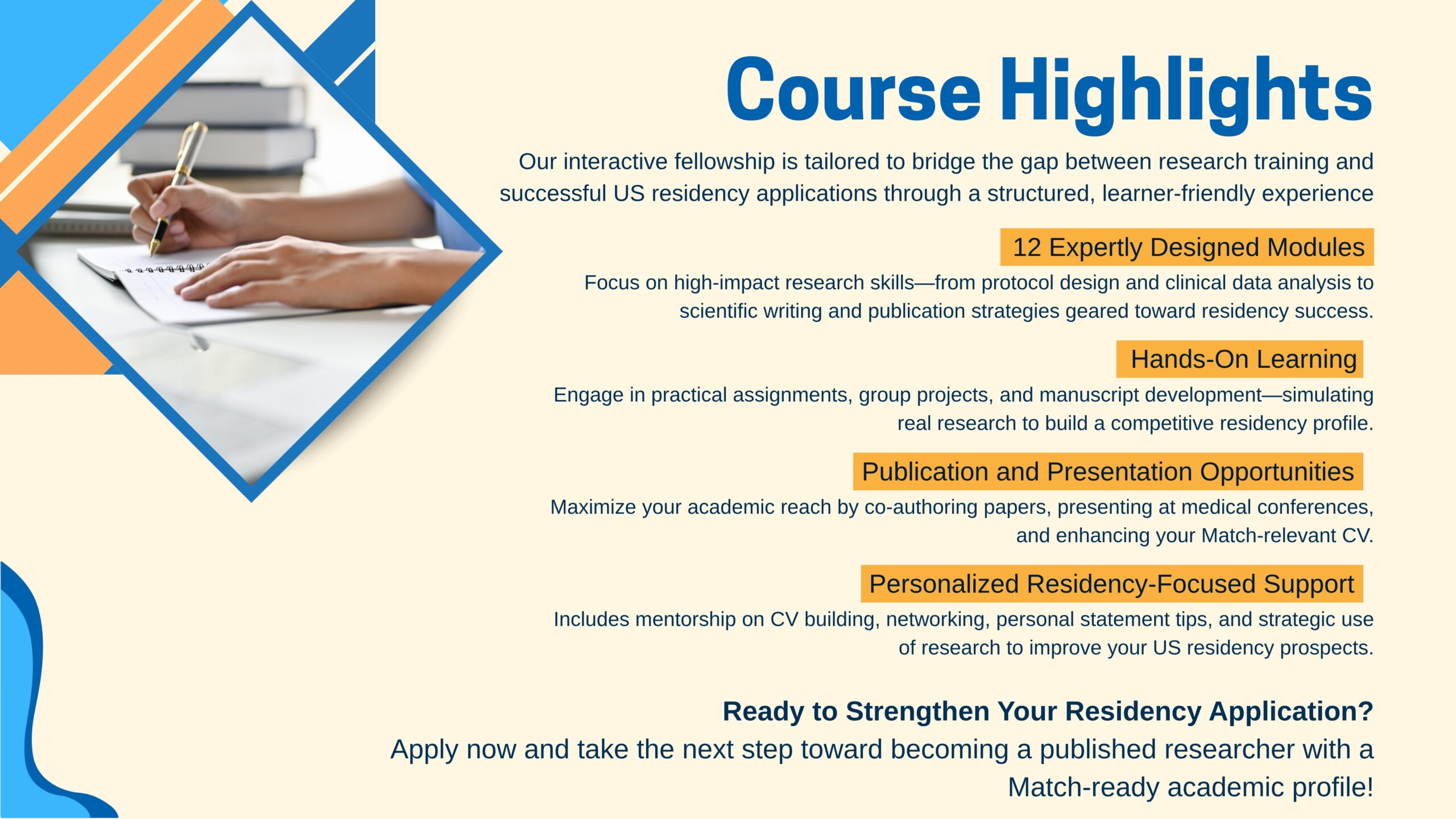 Course Highlights

Our interactive fellowship is tailored to bridge the gap between research training and successful US residency applications through a structured, learner-friendly experience

12 Expertly Designed Modules

Focus on high-impact research skills—from protocol design and clinical data analysis to scientific writing and publication strategies geared toward residency success.

Hands-On Learning

Engage in practical assignments, group projects, and manuscript development—simulating real research to build a competitive residency profile.

Publication and Presentation Opportunities

Maximize your academic reach by co-authoring papers, presenting at medical conferences, and enhancing your Match-relevant CV.

Personalized Residency-Focused Support

Includes mentorship on CV building, networking, personal statement tips, and strategic use of research to improve your US residency prospects.

Ready to Strengthen Your Residency Application?

Apply now and take the next step toward becoming a published researcher with a Match-ready academic profile!